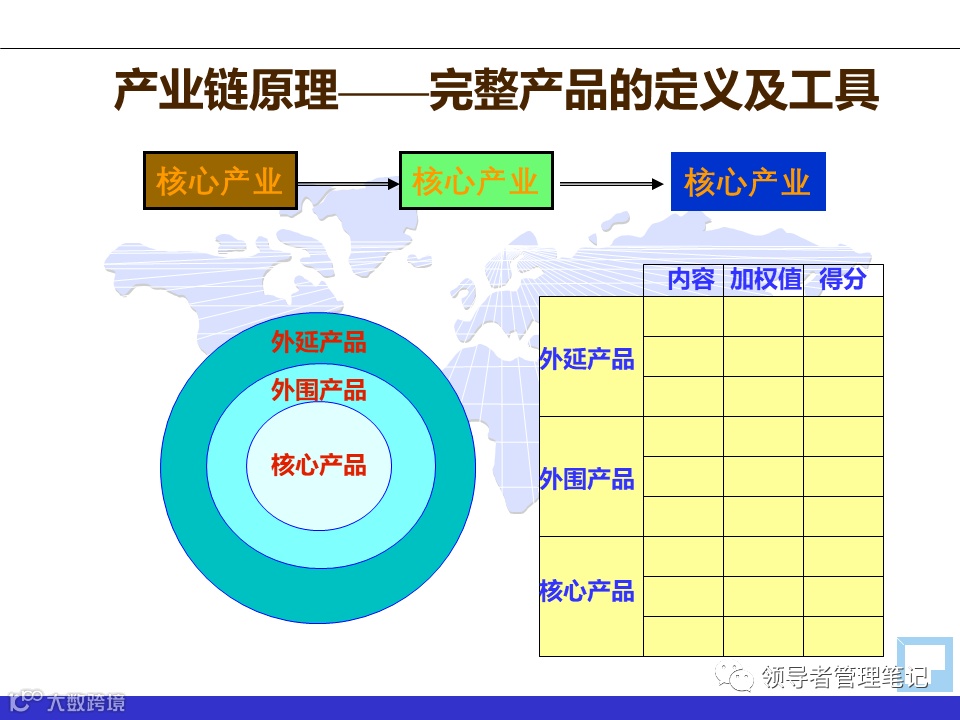 产业链原理——完整产品的定义及工具

核心产业 核心产业 核心产业

外延产品
外围产品
核心产品

| | 内容 | 加权值 | 得分 |
|---|---|---|---|
| 外延产品 | | | |
| | | | |
| | | | |
| 外围产品 | | | |
| | | | |
| | | | |
| 核心产品 | | | |
| | | | |
| | | | |

领导者管理笔记

大数跨境